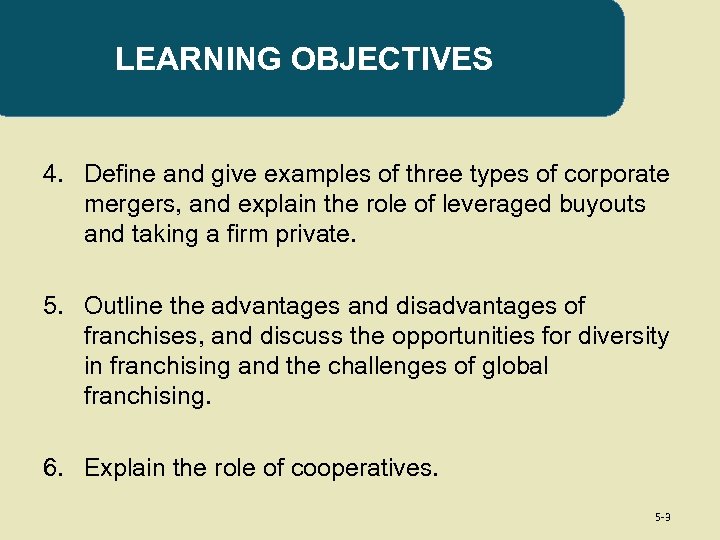 LEARNING OBJECTIVES

4. Define and give examples of three types of corporate mergers, and explain the role of leveraged buyouts and taking a firm private.

5. Outline the advantages and disadvantages of franchises, and discuss the opportunities for diversity in franchising and the challenges of global franchising.

6. Explain the role of cooperatives.

5-3